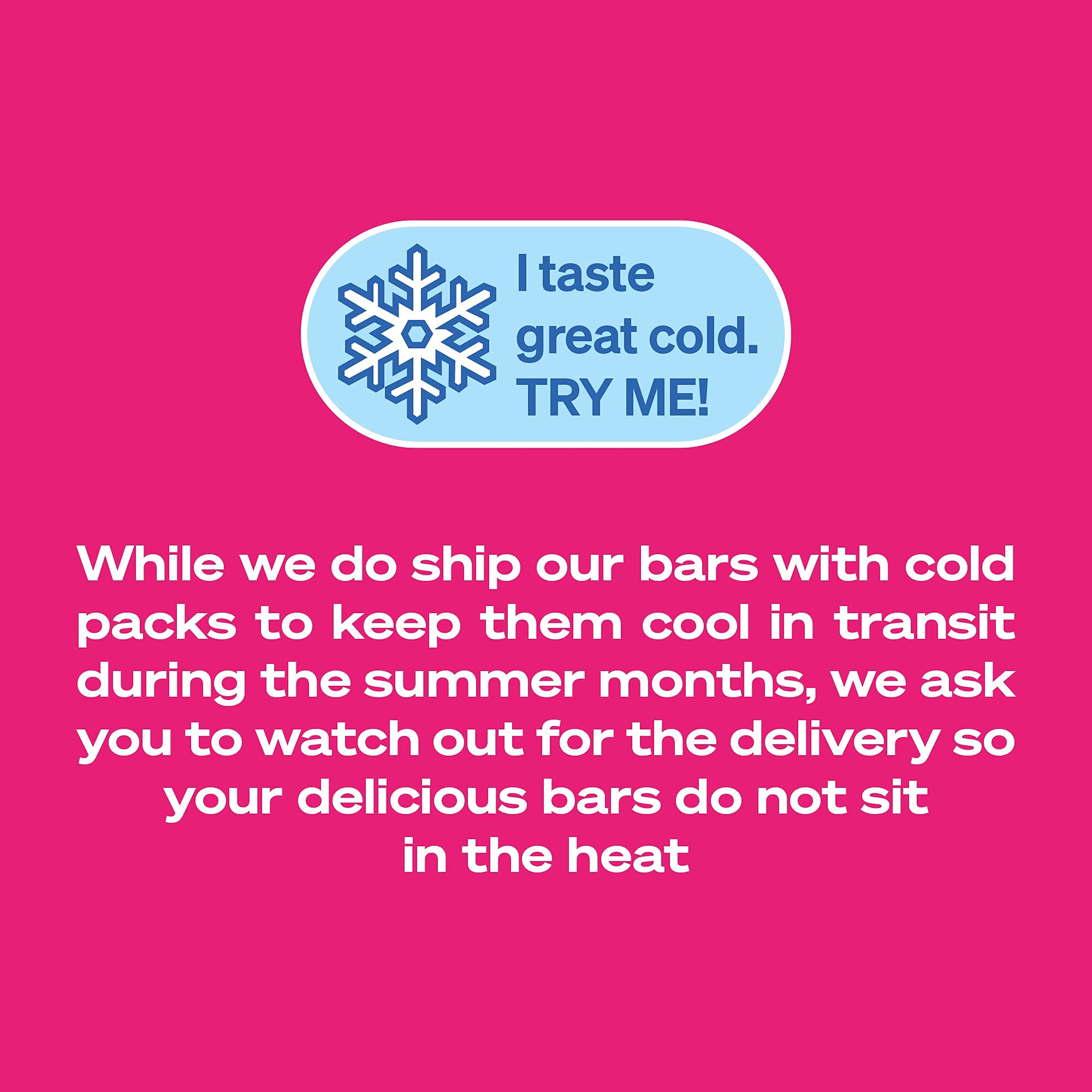 I taste great cold. TRY ME!

While we do ship our bars with cold packs to keep them cool in transit during the summer months, we ask you to watch out for the delivery so your delicious bars do not sit in the heat